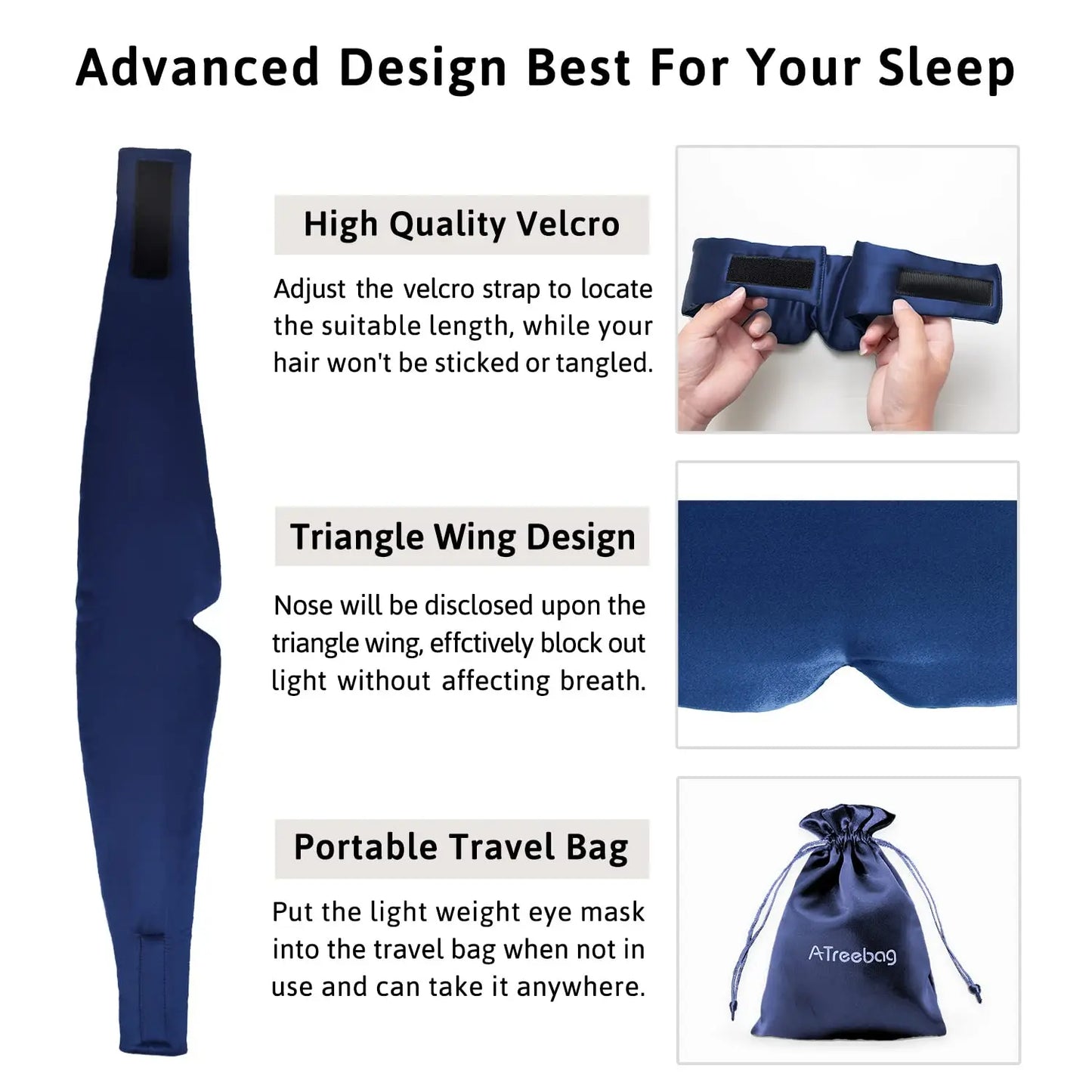 Advanced Design Best For Your Sleep

High Quality Velcro

Adjust the velcro strap to locate the suitable length, while your hair won't be sticked or tangled.

Triangle Wing Design

Nose will be disclosed upon the triangle wing, effctively block out light without affecting breath.

Portable Travel Bag

Put the light weight eye mask into the travel bag when not in use and can take it anywhere.

ATreebag